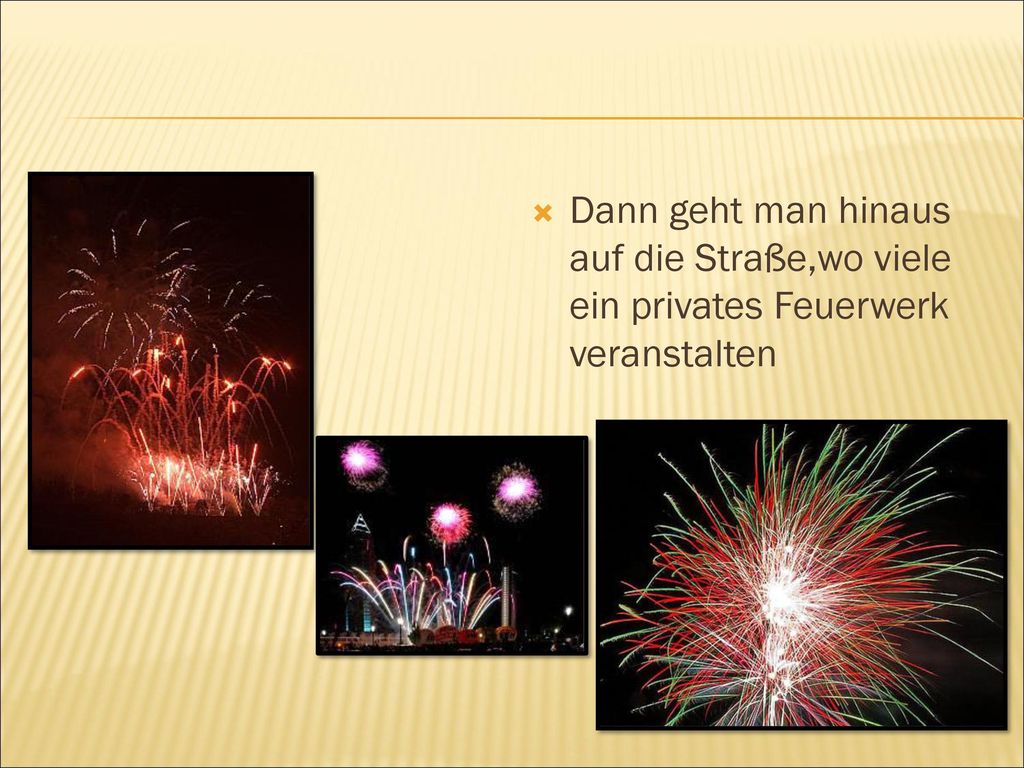 Dann geht man hinaus auf die Straße,wo viele ein privates Feuerwerk veranstalten